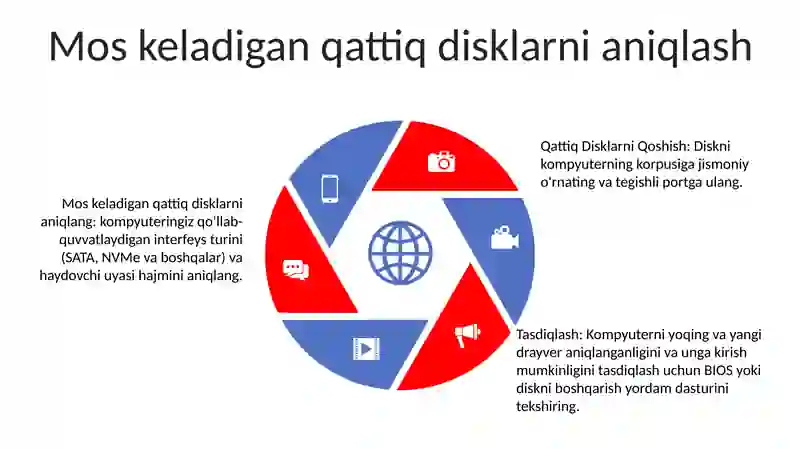 Mos keladigan qattiq disklarni aniqlash

Mos keladigan qattiq disklarni aniqlang: kompyuteringiz qo'llab-quvvatlaydigan interfeys turini (SATA, NVMe va boshqalar) va haydovchi uyasi hajmini aniqlang.

Qattiq Disklarni Qoshish: Diskni kompyuterning korpusiga jismoniy o'rnating va tegishli portga ulang.

Tasdiqlash: Kompyuterni yoqing va yangi drayver aniqlanganligini va unga kirish mumkinligini tasdiqlash uchun BIOS yoki diskni boshqarish yordam dasturini tekshiring.